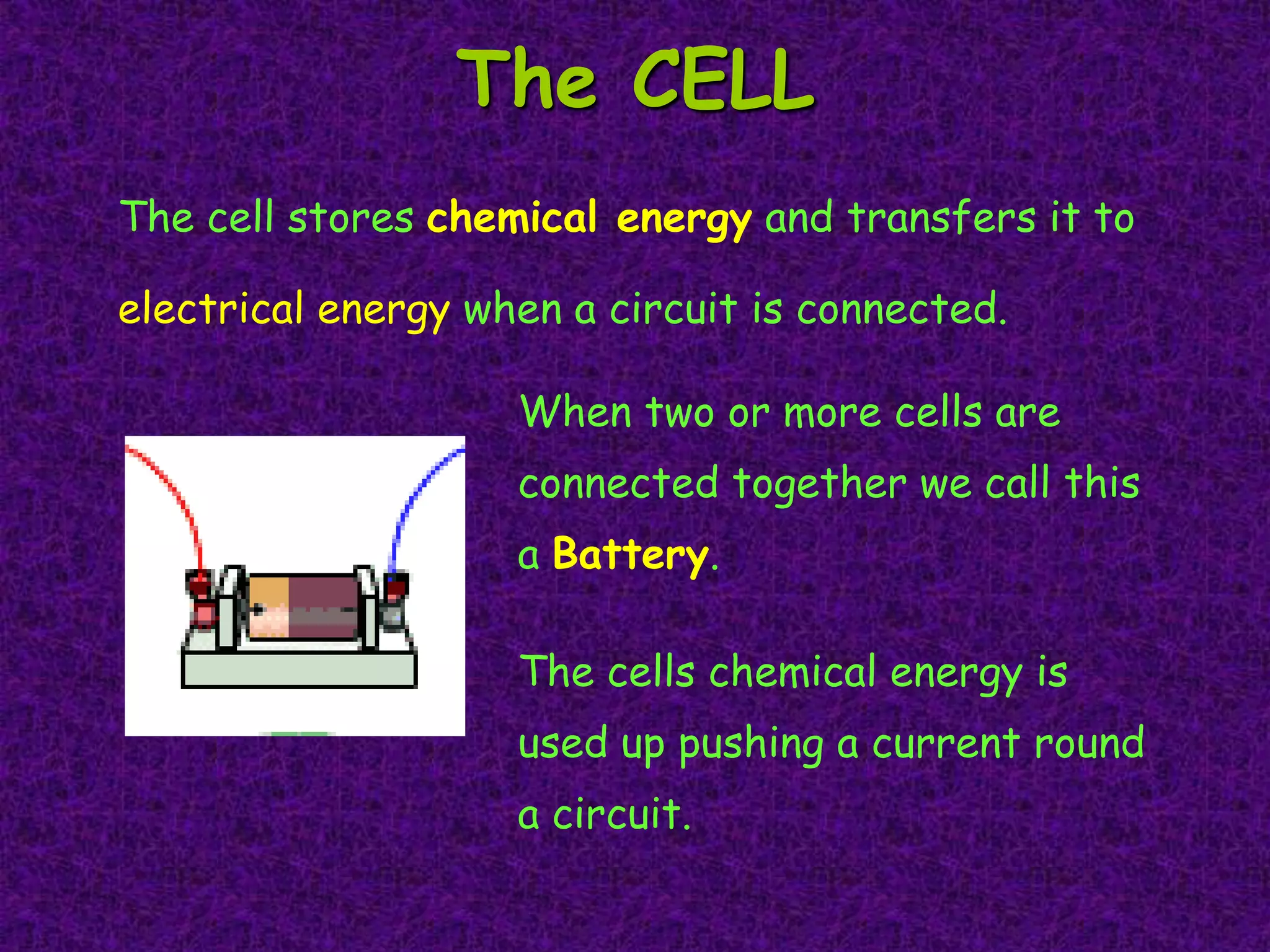 The CELL

The cell stores chemical energy and transfers it to electrical energy when a circuit is connected.

When two or more cells are connected together we call this a Battery.

The cells chemical energy is used up pushing a current round a circuit.